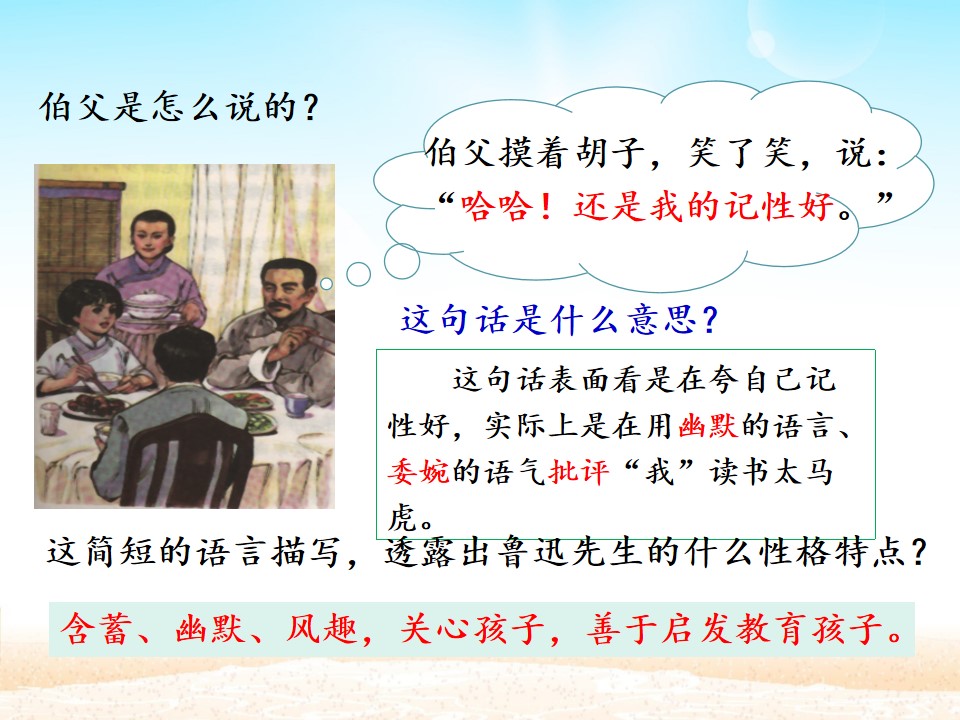 伯父是怎么说的？

伯父摸着胡子，笑了笑，说：“哈哈！还是我的记性好。”

这句话是什么意思？

这句话表面看是在夸自己记性好，实际上是在用幽默的语言、委婉的语气批评“我”读书太马虎。

这简短的语言描写，透露出鲁迅先生的什么性格特点？

含蓄、幽默、风趣，关心孩子，善于启发教育孩子。